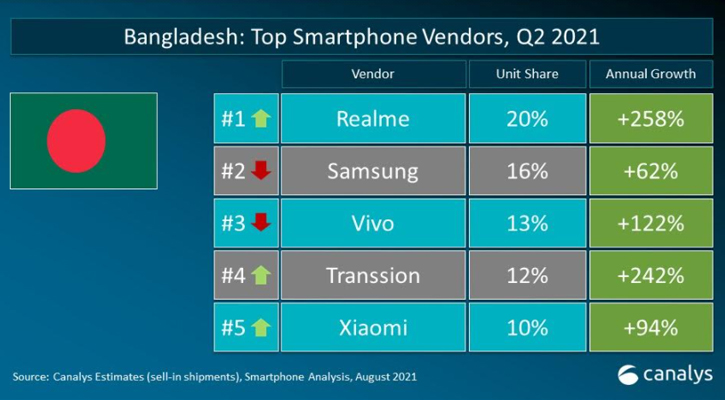 Bangladesh: Top Smartphone Vendors, Q2 2021

| | Vendor | Unit Share | Annual Growth |
|---|---|---|---|
| #1 | Realme | 20% | +258% |
| #2 | Samsung | 16% | +62% |
| #3 | Vivo | 13% | +122% |
| #4 | Transsion | 12% | +242% |
| #5 | Xiaomi | 10% | +94% |

Source: Canalys Estimates (sell-in shipments), Smartphone Analysis, August 2021

canalys